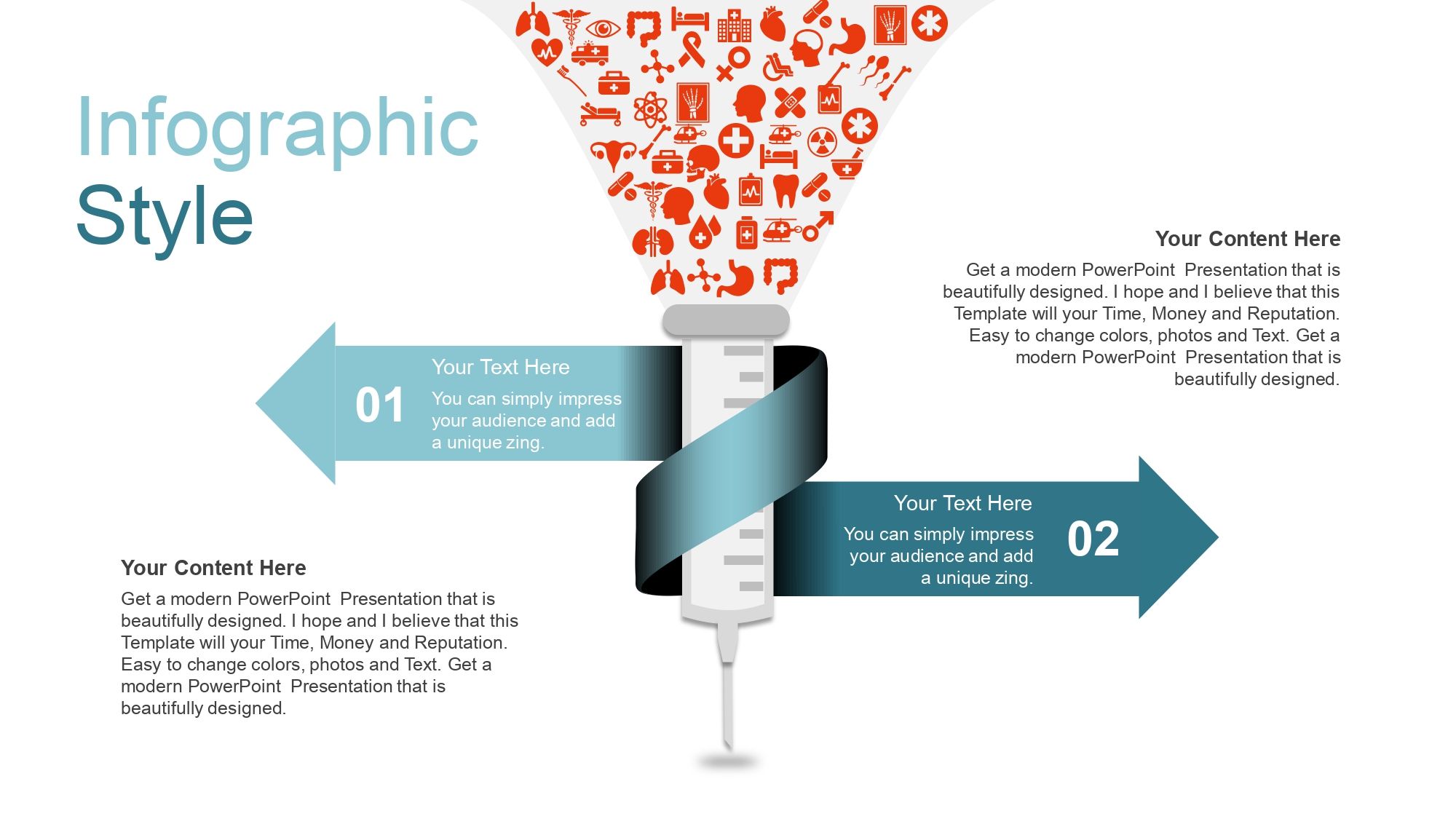 Infographic
Style

Your Content Here

Get a modern PowerPoint Presentation that is beautifully designed. I hope and I believe that this Template will your Time, Money and Reputation. Easy to change colors, photos and Text. Get a modern PowerPoint Presentation that is beautifully designed.

01

Your Text Here

You can simply impress your audience and add a unique zing.

Your Text Here

You can simply impress your audience and add a unique zing.

02

Your Content Here

Get a modern PowerPoint Presentation that is beautifully designed. I hope and I believe that this Template will your Time, Money and Reputation. Easy to change colors, photos and Text. Get a modern PowerPoint Presentation that is beautifully designed.